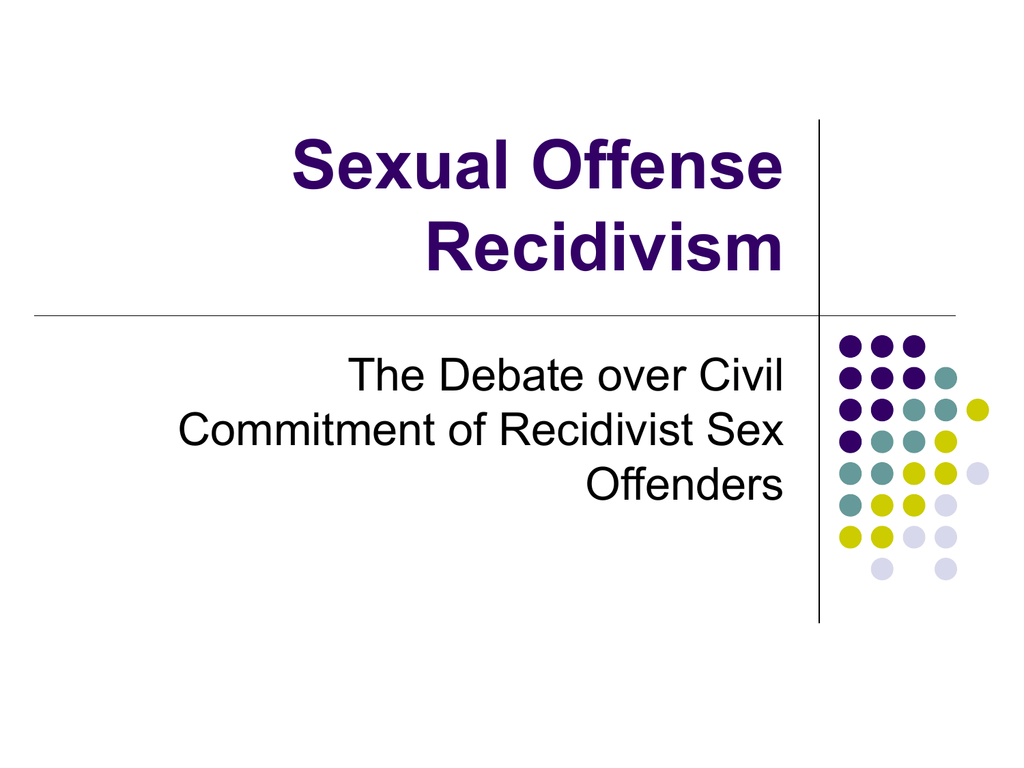 Sexual Offense Recidivism

The Debate over Civil Commitment of Recidivist Sex Offenders